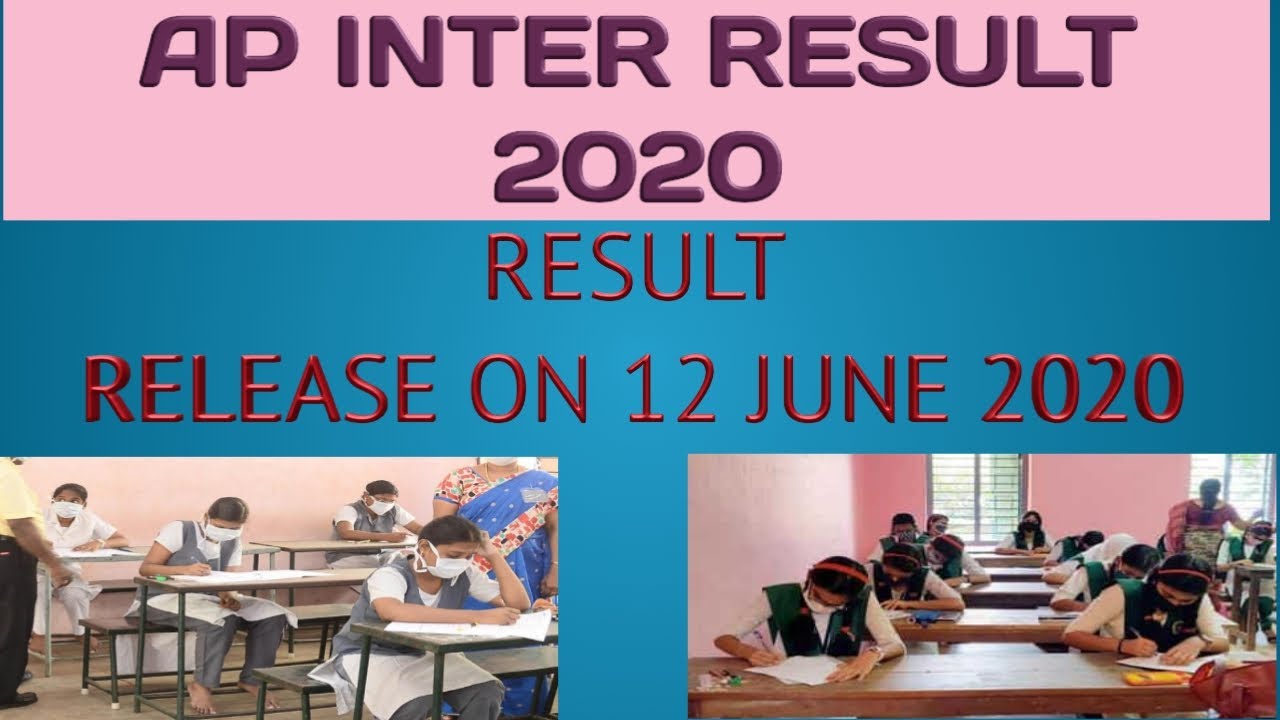 AP INTER RESULT 2020

RESULT
RELEASE ON 12 JUNE 2020